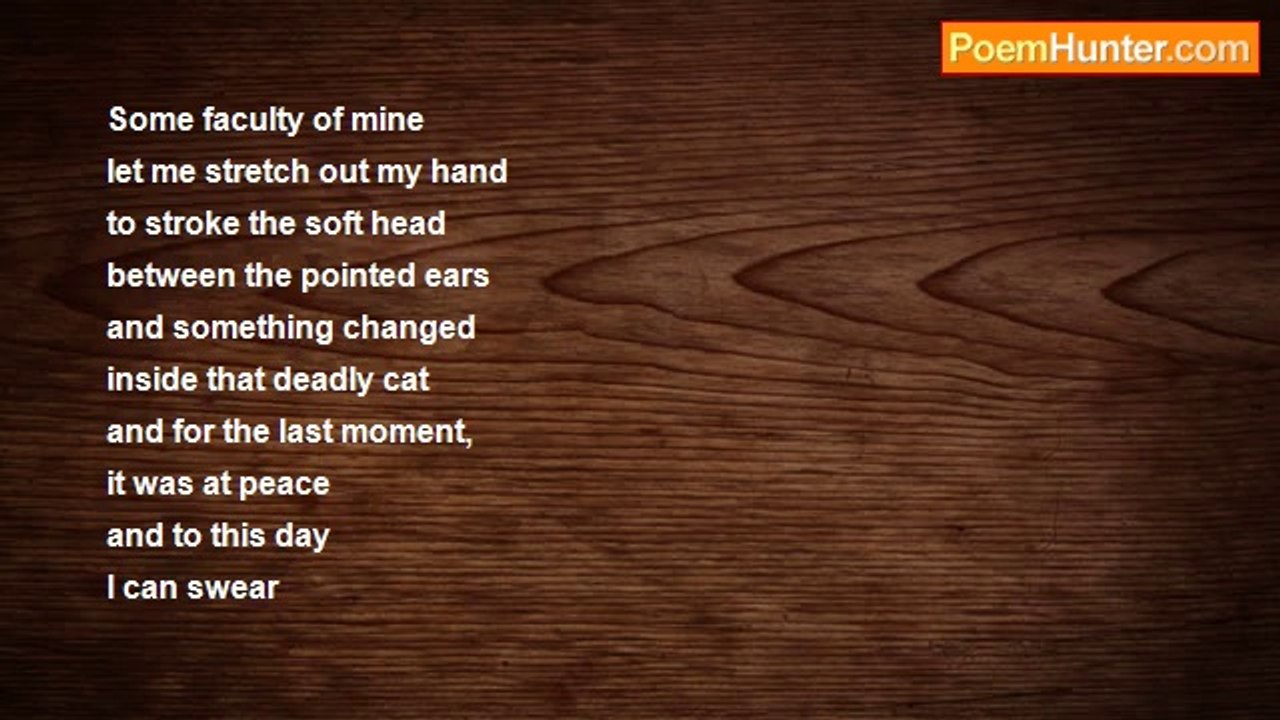 PoemHunter.com

Some faculty of mine
let me stretch out my hand
to stroke the soft head
between the pointed ears
and something changed
inside that deadly cat
and for the last moment,
it was at peace
and to this day
I can swear